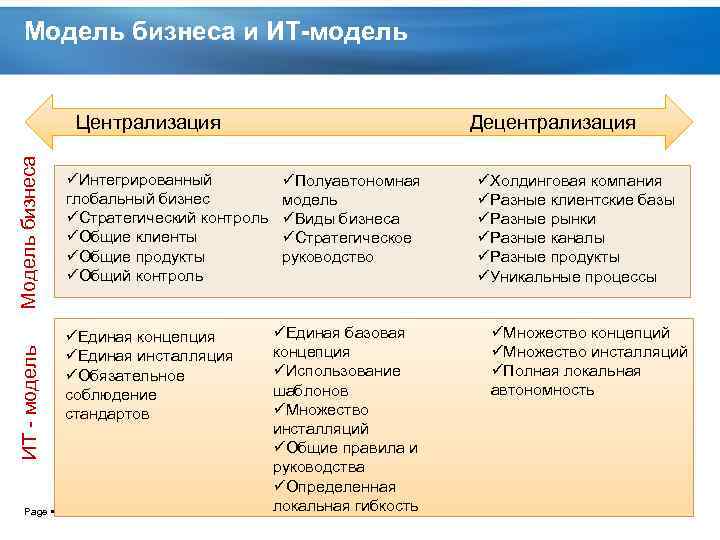 Модель бизнеса и ИТ-модель

Централизация

Децентрализация

Модель бизнеса

✓Интегрированный глобальный бизнес
✓Стратегический контроль
✓Общие клиенты
✓Общие продукты
✓Общий контроль

✓Полуавтономная модель
✓Виды бизнеса
✓Стратегическое руководство

✓Холдинговая компания
✓Разные клиентские базы
✓Разные рынки
✓Разные каналы
✓Разные продукты
✓Уникальные процессы

ИТ - модель

✓Единая концепция
✓Единая инсталляция
✓Обязательное соблюдение стандартов

✓Единая базовая концепция
✓Использование шаблонов
✓Множество инсталляций
✓Общие правила и руководства
✓Определенная локальная гибкость

✓Множество концепций
✓Множество инсталляций
✓Полная локальная автономность

Page ▪